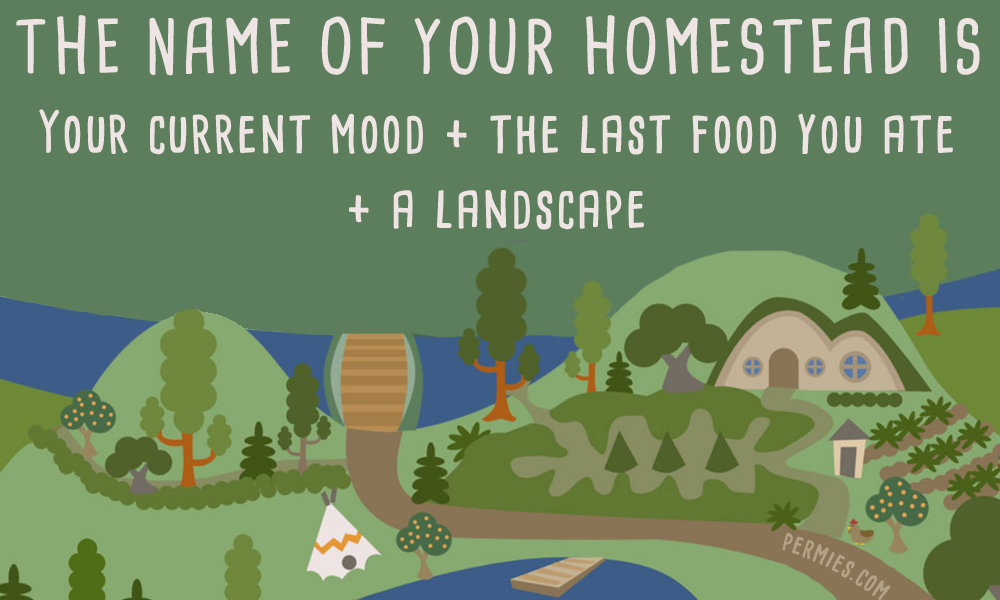 THE NAME OF YOUR HOMESTEAD IS

YOUR CURRENT MOOD + THE LAST FOOD YOU ATE + A LANDSCAPE

PERMIES.COM